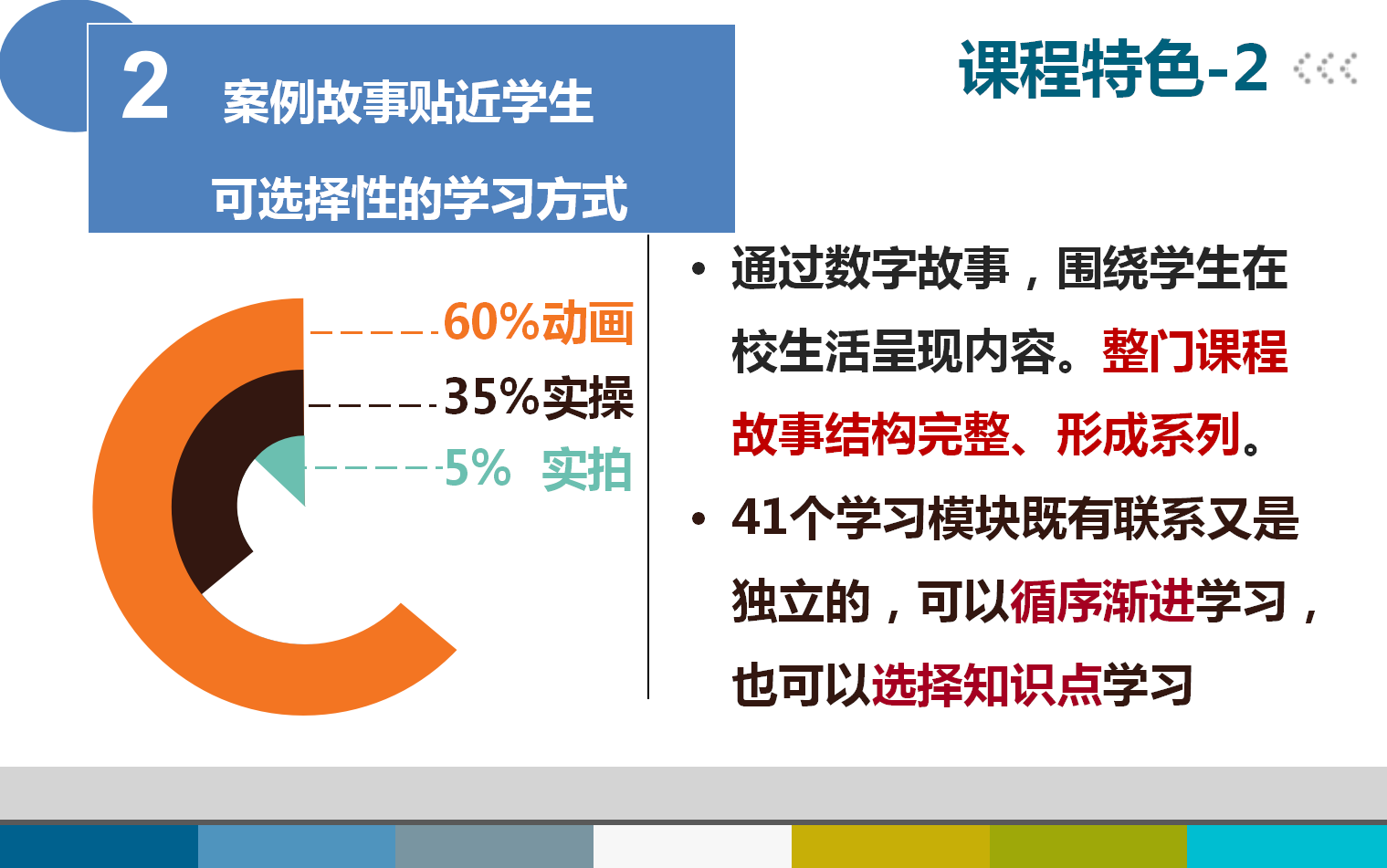 2 案例故事贴近学生

可选择性的学习方式

课程特色-2

60%动画

35%实操

5% 实拍

• 通过数字故事，围绕学生在校生活呈现内容。整门课程故事结构完整、形成系列。

• 41个学习模块既有联系又是独立的，可以循序渐进学习，也可以选择知识点学习